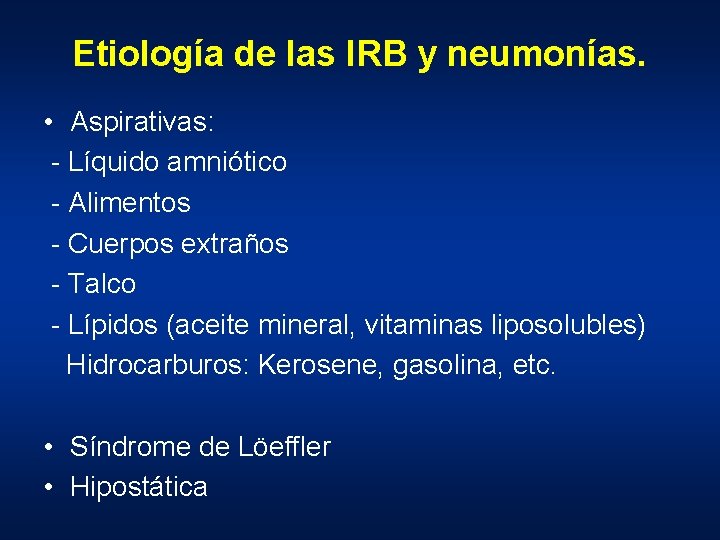 Etiología de las IRB y neumonías.

• Aspirativas:
- Líquido amniótico
- Alimentos
- Cuerpos extraños
- Talco
- Lípidos (aceite mineral, vitaminas liposolubles)
Hidrocarburos: Kerosene, gasolina, etc.

• Síndrome de Löeffler
• Hipostática